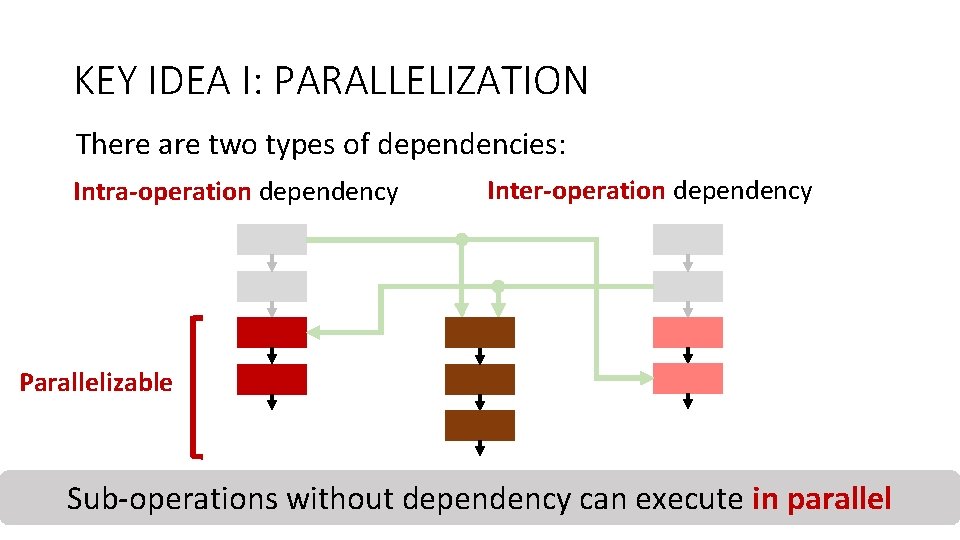 KEY IDEA I: PARALLELIZATION

There are two types of dependencies:

Intra-operation dependency

Inter-operation dependency

Parallelizable

Sub-operations without dependency can execute in parallel